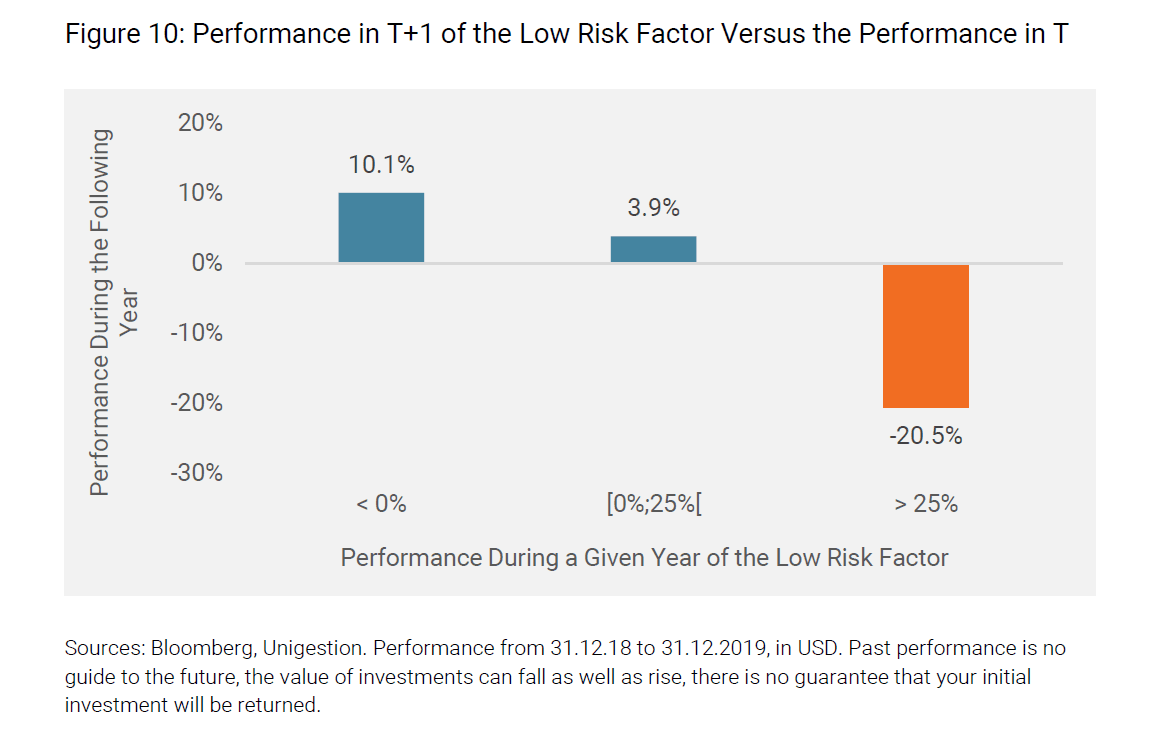 Figure 10: Performance in T+1 of the Low Risk Factor Versus the Performance in T

Performance During the Following Year

20%
10%
0%
-10%
-20%
-30%

10.1%
3.9%
-20.5%

< 0%
[0%;25%[
> 25%

Performance During a Given Year of the Low Risk Factor

Sources: Bloomberg, Unigestion. Performance from 31.12.18 to 31.12.2019, in USD. Past performance is no guide to the future, the value of investments can fall as well as rise, there is no guarantee that your initial investment will be returned.